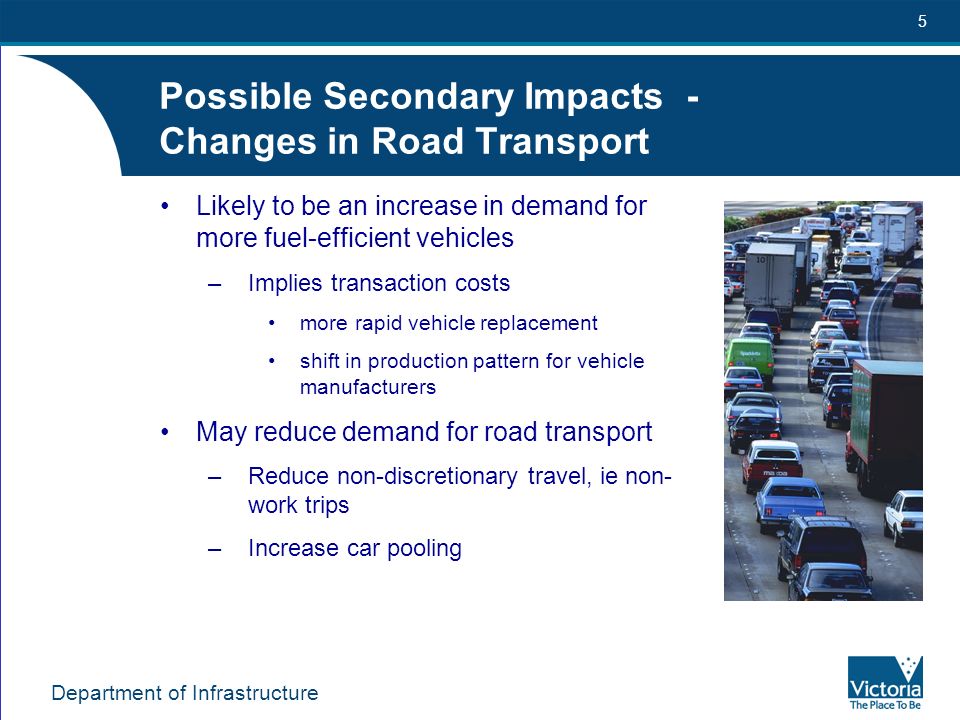 5

Possible Secondary Impacts - Changes in Road Transport

• Likely to be an increase in demand for more fuel-efficient vehicles

– Implies transaction costs

• more rapid vehicle replacement

• shift in production pattern for vehicle manufacturers

• May reduce demand for road transport

– Reduce non-discretionary travel, ie non-work trips

– Increase car pooling

Department of Infrastructure

Victoria
The Place To Be